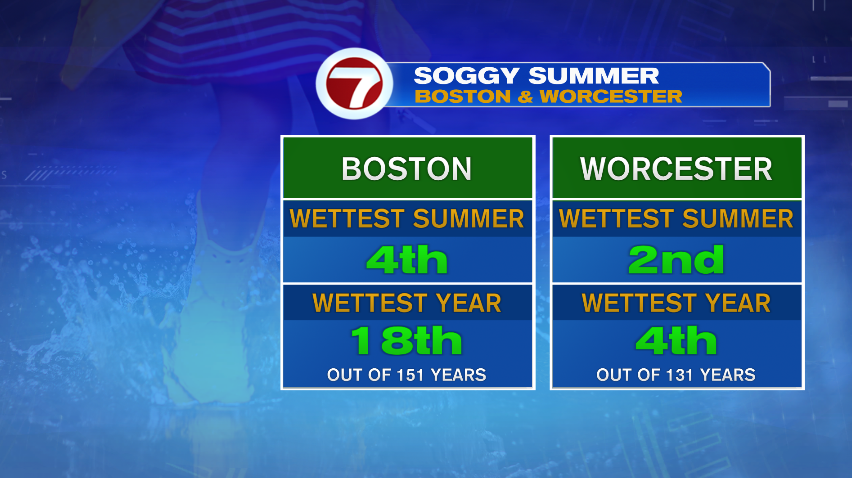 7

SOGGY SUMMER
BOSTON & WORCESTER

BOSTON
WETTEST SUMMER
4th
WETTEST YEAR
18th
OUT OF 151 YEARS

WORCESTER
WETTEST SUMMER
2nd
WETTEST YEAR
4th
OUT OF 131 YEARS